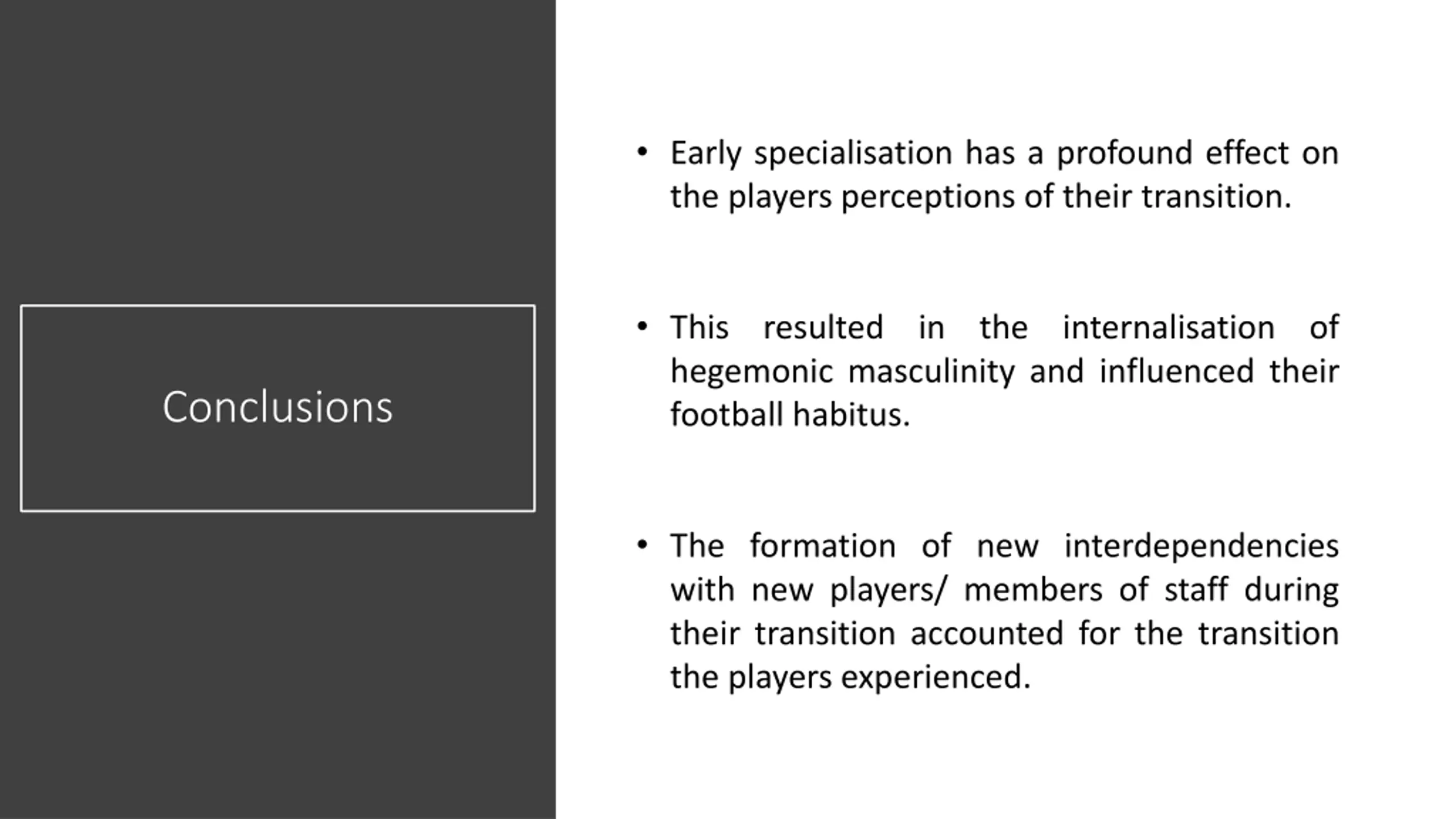 Conclusions

• Early specialisation has a profound effect on the players perceptions of their transition.

• This resulted in the internalisation of hegemonic masculinity and influenced their football habitus.

• The formation of new interdependencies with new players/ members of staff during their transition accounted for the transition the players experienced.